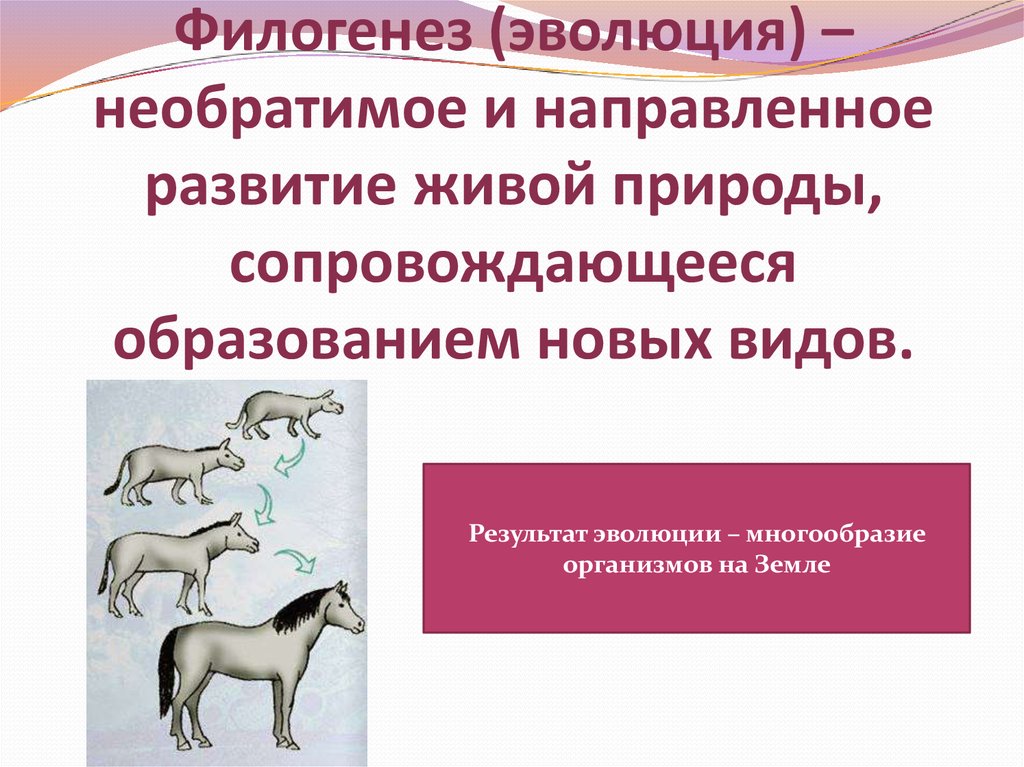 Филогенез (эволюция) – необратимое и направленное развитие живой природы, сопровождающееся образованием новых видов.

Результат эволюции – многообразие организмов на Земле